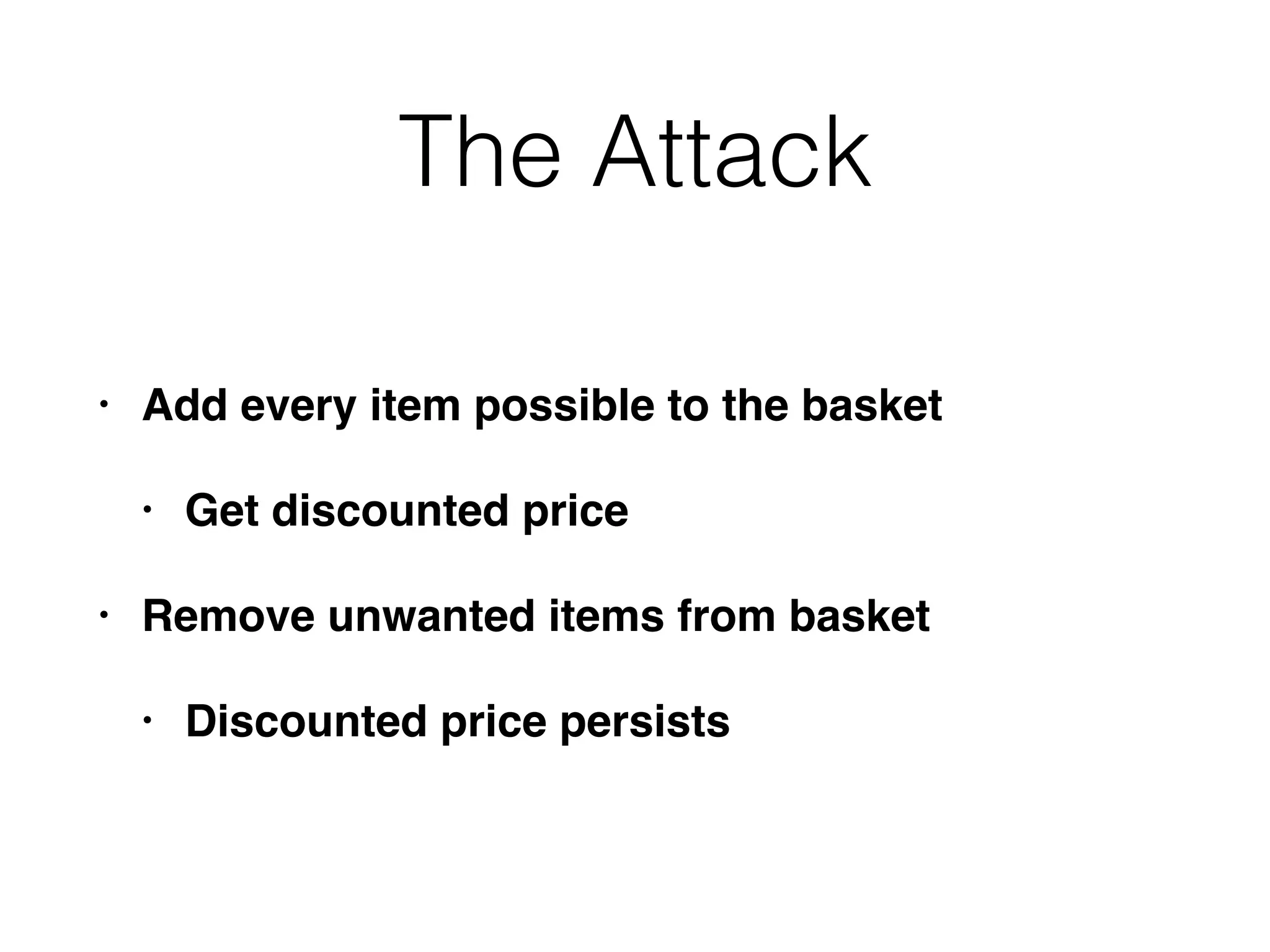 The Attack

• Add every item possible to the basket

• Get discounted price

• Remove unwanted items from basket

• Discounted price persists